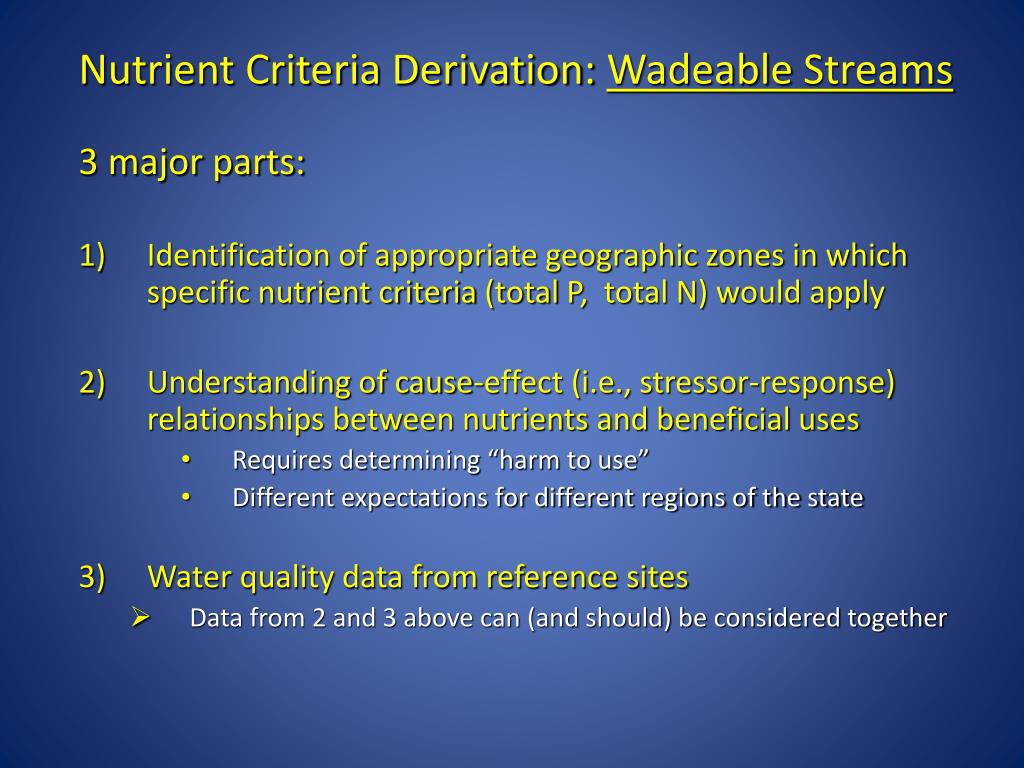 Nutrient Criteria Derivation: Wadeable Streams

3 major parts:

1) Identification of appropriate geographic zones in which specific nutrient criteria (total P, total N) would apply

2) Understanding of cause-effect (i.e., stressor-response) relationships between nutrients and beneficial uses
• Requires determining “harm to use”
• Different expectations for different regions of the state

3) Water quality data from reference sites
➢ Data from 2 and 3 above can (and should) be considered together